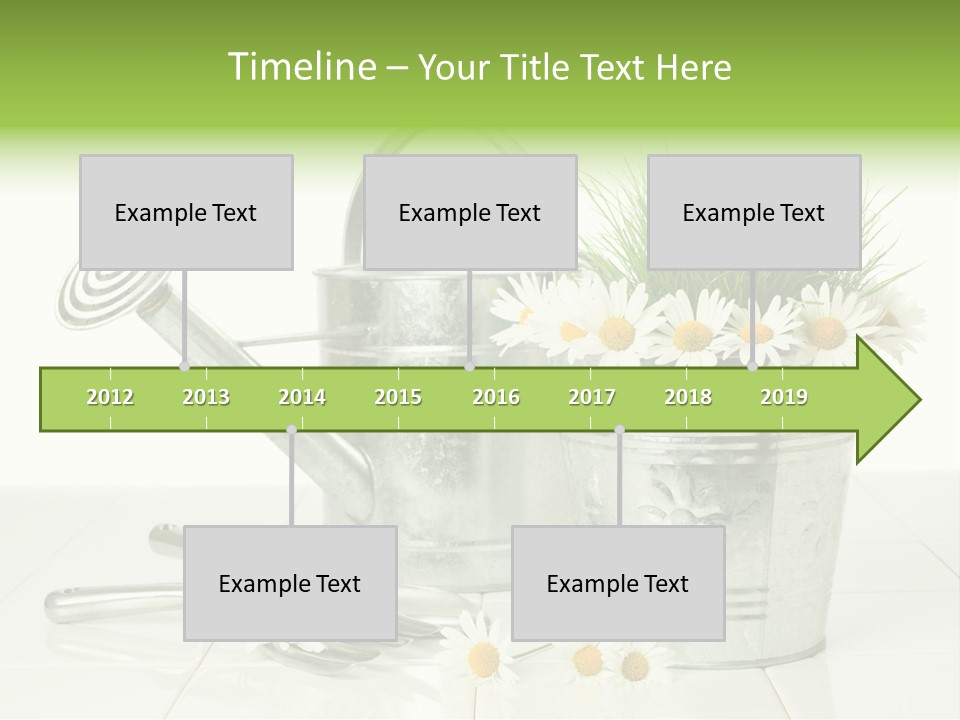 Timeline – Your Title Text Here

Example Text

Example Text

Example Text

2012 2013 2014 2015 2016 2017 2018 2019

Example Text

Example Text